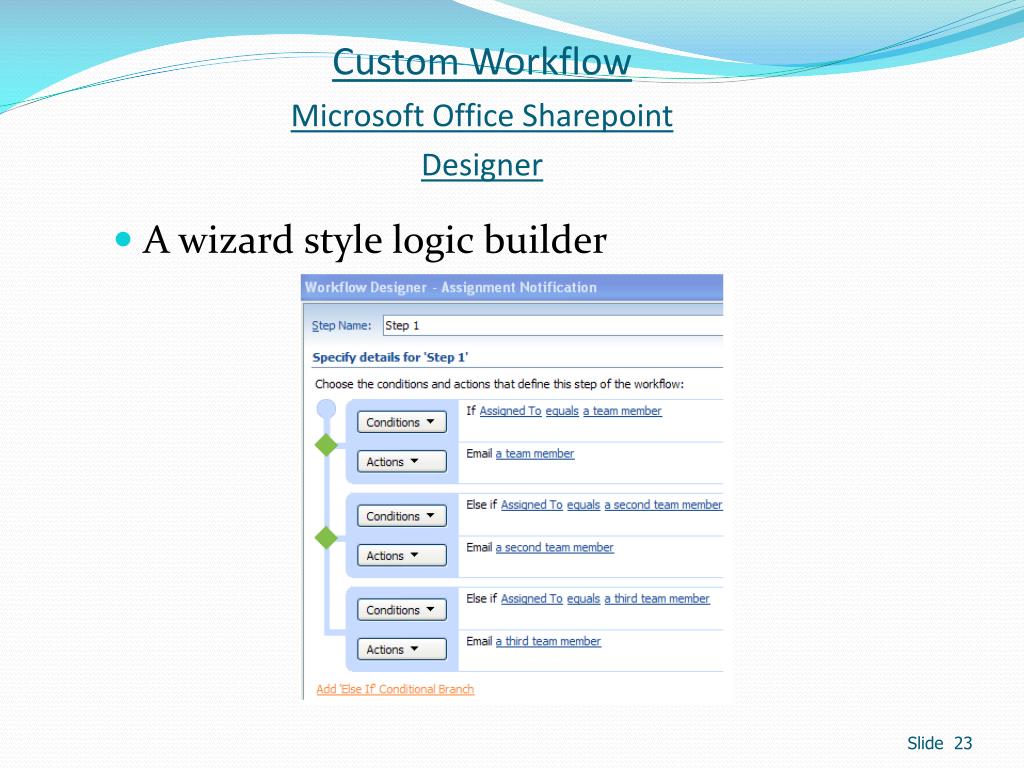 Custom Workflow
Microsoft Office Sharepoint Designer

A wizard style logic builder

Workflow Designer - Assignment Notification

Step Name: Step 1

Specify details for 'Step 1'

Choose the conditions and actions that define this step of the workflow:

Conditions
If Assigned To equals a team member

Actions
Email a team member

Conditions
Else if Assigned To equals a second team member

Actions
Email a second team member

Conditions
Else if Assigned To equals a third team member

Actions
Email a third team member

Add 'Else If' Conditional Branch

Slide 23